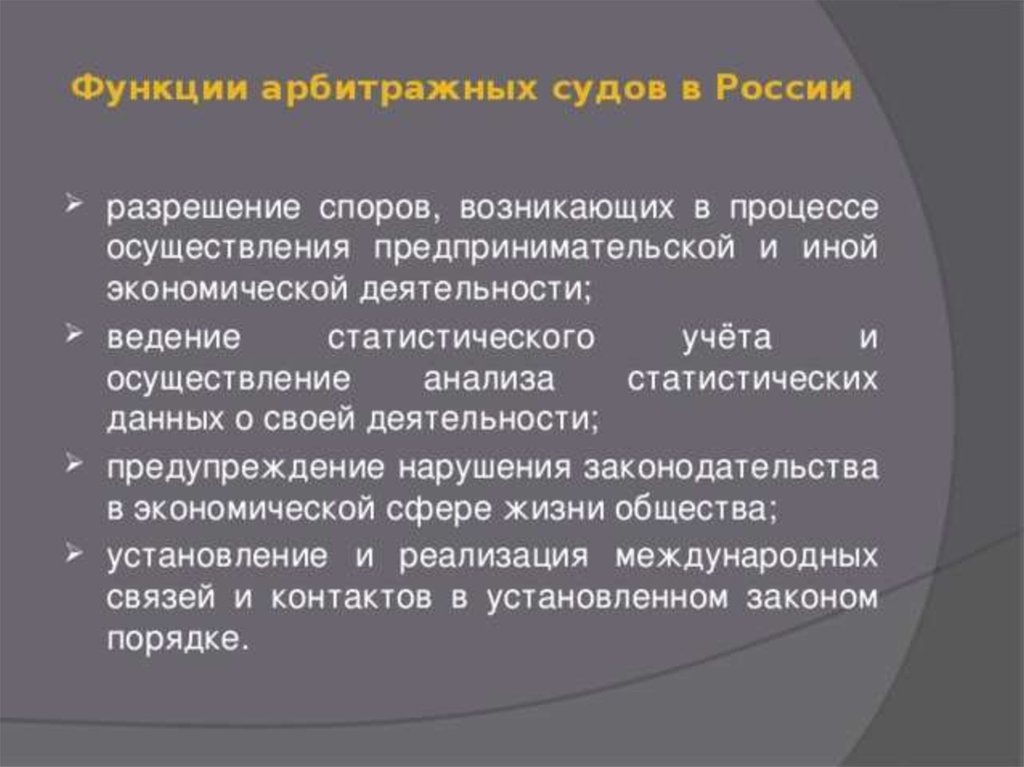 Функции арбитражных судов в России

➢ разрешение споров, возникающих в процессе осуществления предпринимательской и иной экономической деятельности;

➢ ведение статистического учёта и осуществление анализа статистических данных о своей деятельности;

➢ предупреждение нарушения законодательства в экономической сфере жизни общества;

➢ установление и реализация международных связей и контактов в установленном законом порядке.